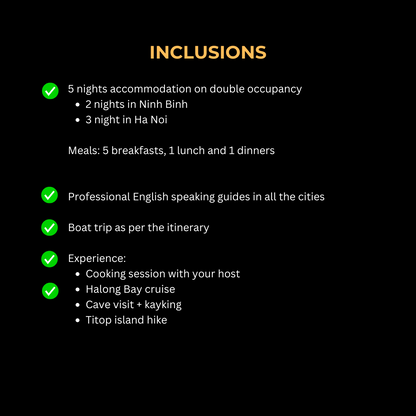 INCLUSIONS

5 nights accommodation on double occupancy
- 2 nights in Ninh Binh
- 3 night in Ha Noi

Meals: 5 breakfasts, 1 lunch and 1 dinners

Professional English speaking guides in all the cities

Boat trip as per the itinerary

Experience:
- Cooking session with your host
- Halong Bay cruise
- Cave visit + kayking
- Titop island hike